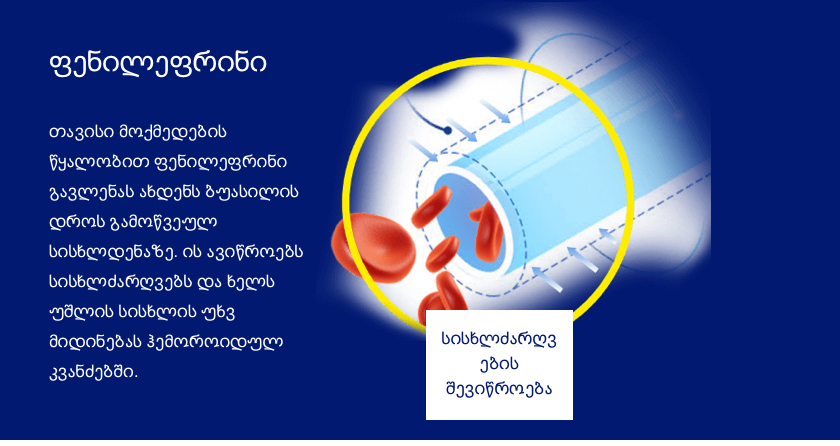 ფენილეფრინი

თავისი მოქმედების წყალობით ფენილეფრინი გავლენას ახდენს ბუასილის დროს გამოწვეულ სისხლდენაზე. ის ავიწროებს სისხლძარღვებს და ხელს უშლის სისხლის უხვ მიდინებას ჰემოროიდულ კვანძებში.

სისხლძარღვების შევიწროება